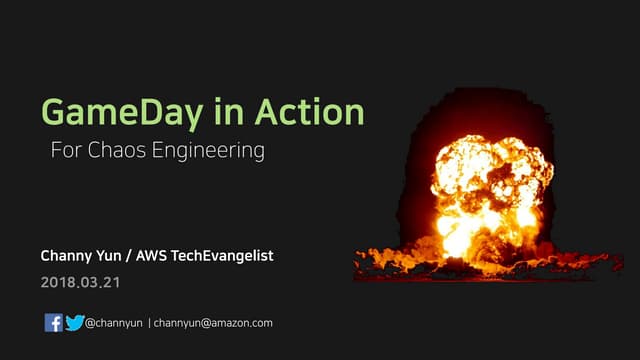 GameDay in Action

For Chaos Engineering

Channy Yun / AWS TechEvangelist

2018.03.21

@channyun | channyun@amazon.com